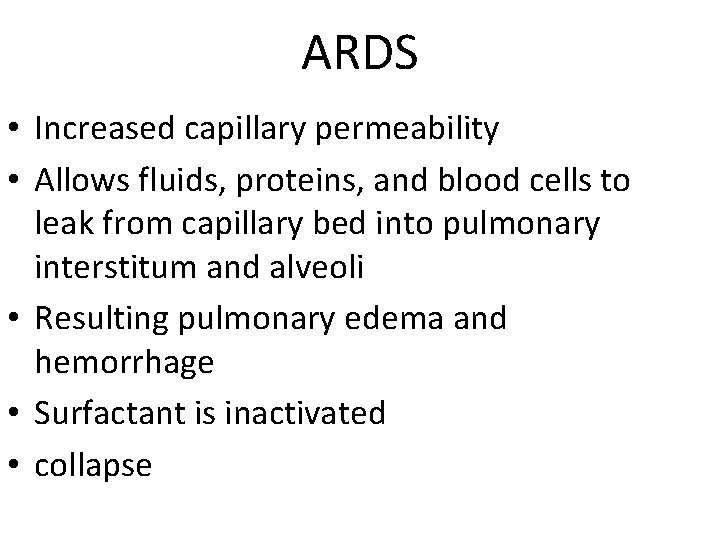 ARDS

• Increased capillary permeability
• Allows fluids, proteins, and blood cells to leak from capillary bed into pulmonary interstitum and alveoli
• Resulting pulmonary edema and hemorrhage
• Surfactant is inactivated
• collapse